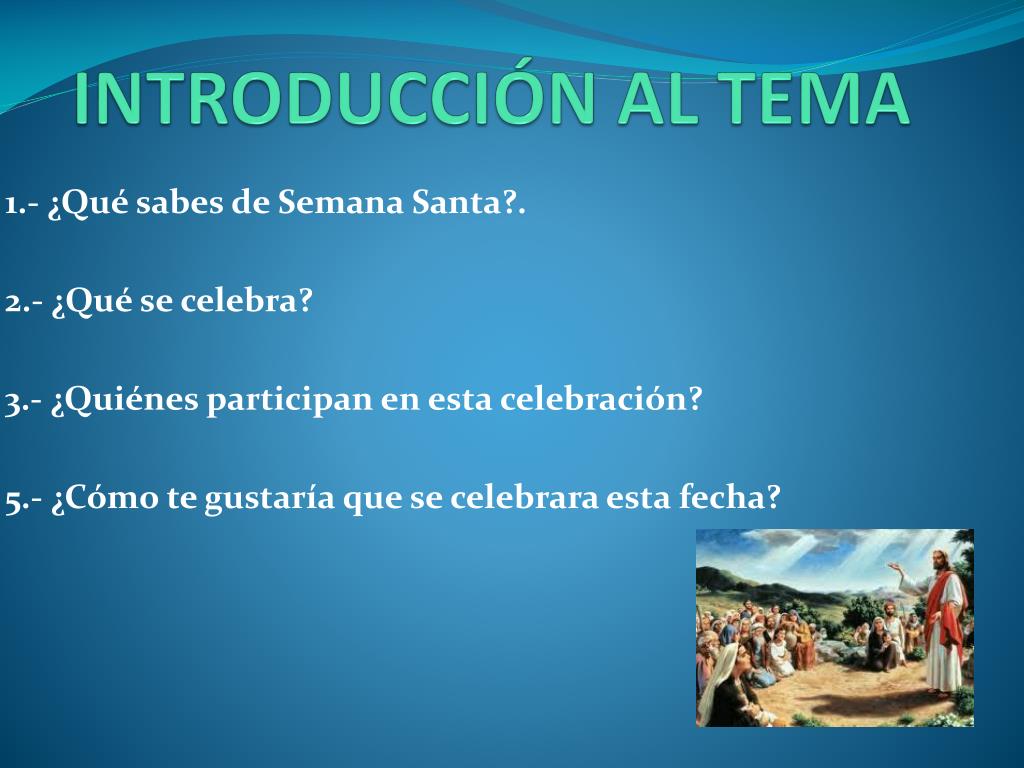 INTRODUCCIÓN AL TEMA

1.- ¿Qué sabes de Semana Santa?.

2.- ¿Qué se celebra?

3.- ¿Quiénes participan en esta celebración?

5.- ¿Cómo te gustaría que se celebrara esta fecha?